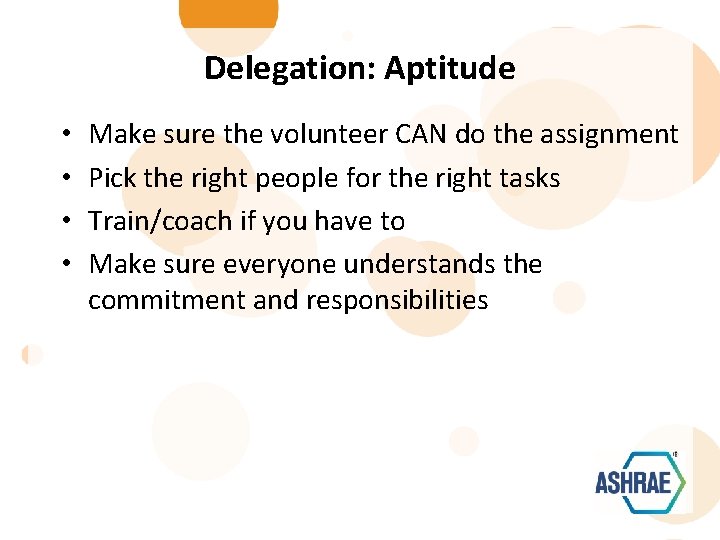 Delegation: Aptitude

• Make sure the volunteer CAN do the assignment
• Pick the right people for the right tasks
• Train/coach if you have to
• Make sure everyone understands the commitment and responsibilities

ASHRAE